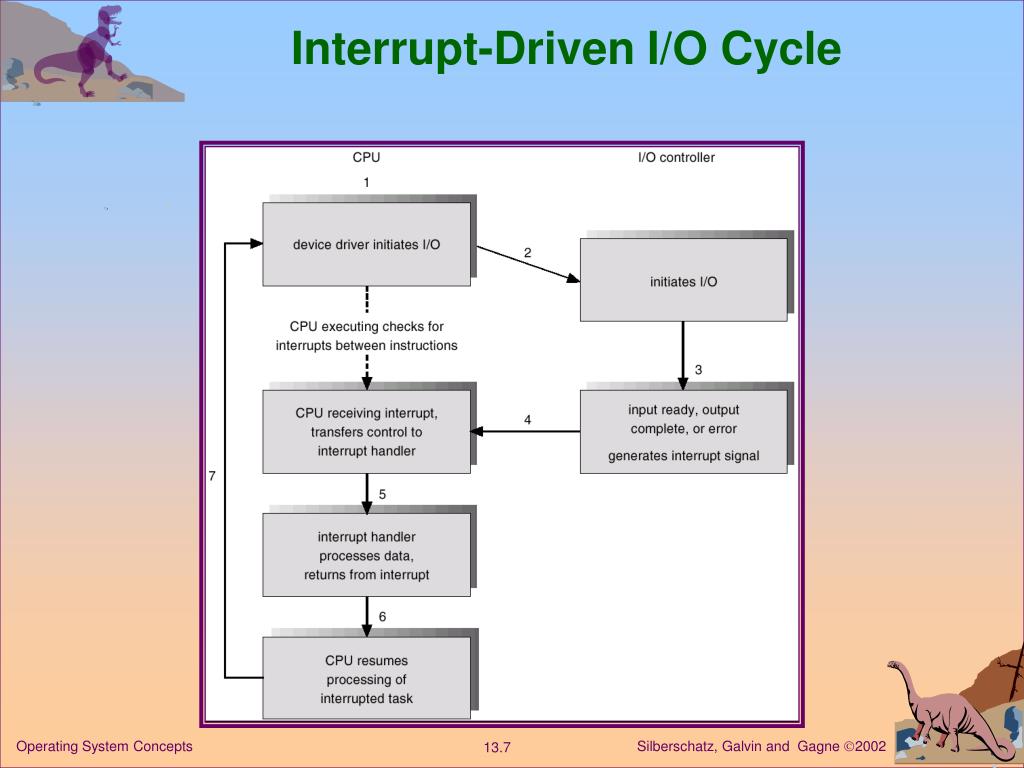 Interrupt-Driven I/O Cycle

CPU

I/O controller

1

device driver initiates I/O

2

initiates I/O

CPU executing checks for interrupts between instructions

3

CPU receiving interrupt, transfers control to interrupt handler

4

input ready, output complete, or error

generates interrupt signal

7

5

interrupt handler processes data, returns from interrupt

6

CPU resumes processing of interrupted task

Operating System Concepts

13.7

Silberschatz, Galvin and Gagne ©2002